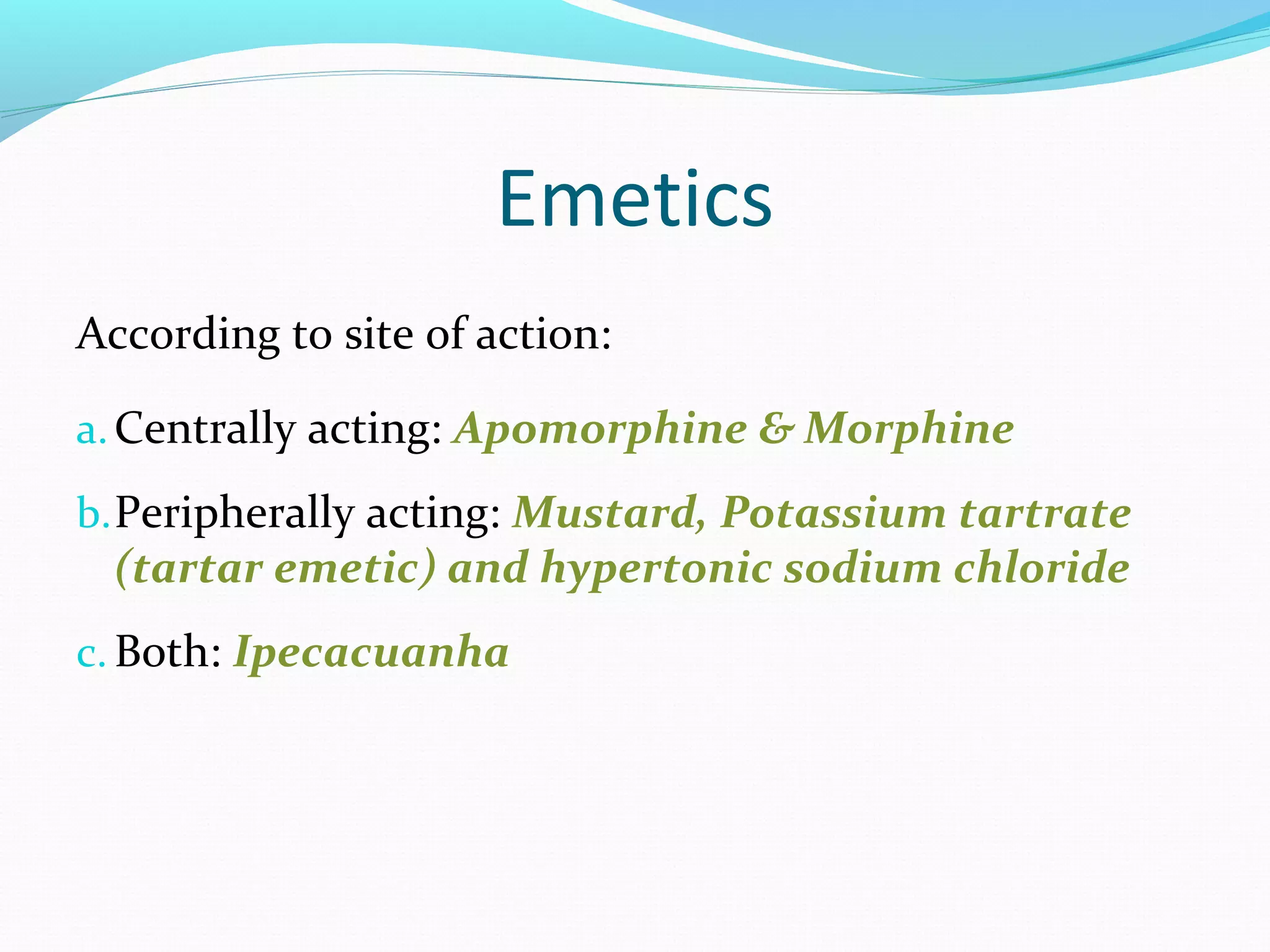 Emetics

According to site of action:

a. Centrally acting: Apomorphine & Morphine

b. Peripherally acting: Mustard, Potassium tartrate (tartar emetic) and hypertonic sodium chloride

c. Both: Ipecacuanha